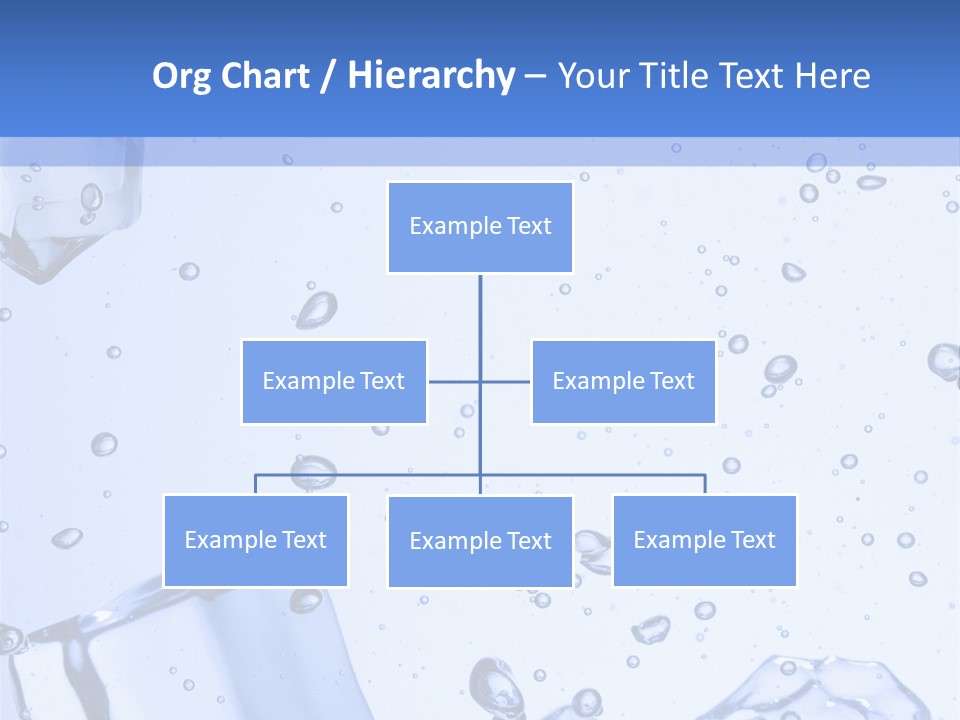 Org Chart / Hierarchy – Your Title Text Here

Example Text

Example Text

Example Text

Example Text

Example Text

Example Text